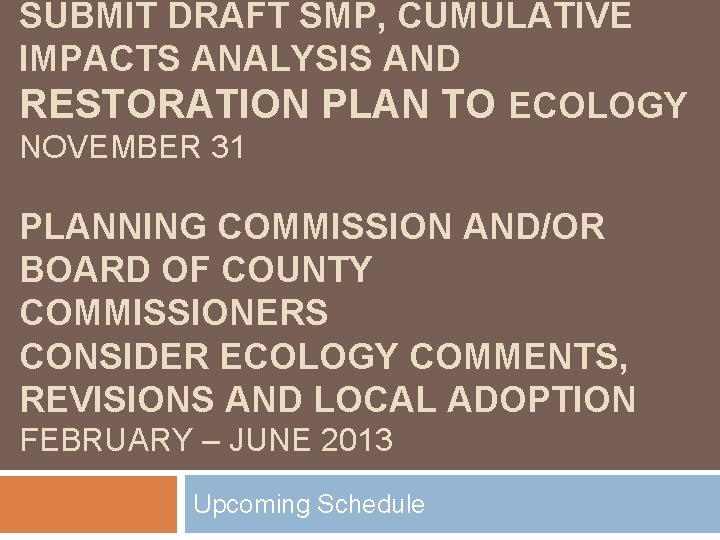 SUBMIT DRAFT SMP, CUMULATIVE IMPACTS ANALYSIS AND RESTORATION PLAN TO ECOLOGY
NOVEMBER 31

PLANNING COMMISSION AND/OR BOARD OF COUNTY COMMISSIONERS
CONSIDER ECOLOGY COMMENTS, REVISIONS AND LOCAL ADOPTION
FEBRUARY – JUNE 2013

Upcoming Schedule